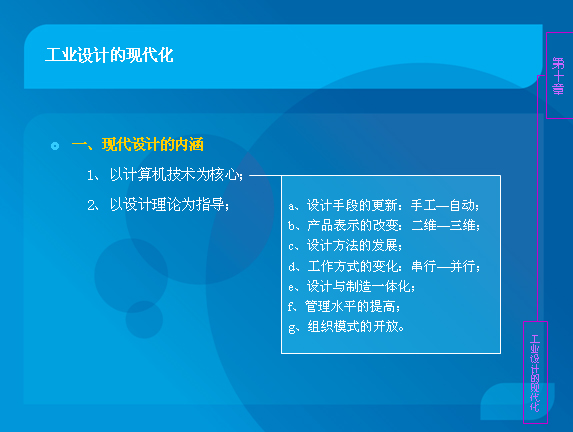 工业设计的现代化

第十章

一、现代设计的内涵

1、以计算机技术为核心；

2、以设计理论为指导；

a、设计手段的更新：手工—自动；
b、产品表示的改变：二维—三维；
c、设计方法的发展；
d、工作方式的变化：串行—并行；
e、设计与制造一体化；
f、管理水平的提高；
g、组织模式的开放。

工业设计的现代化